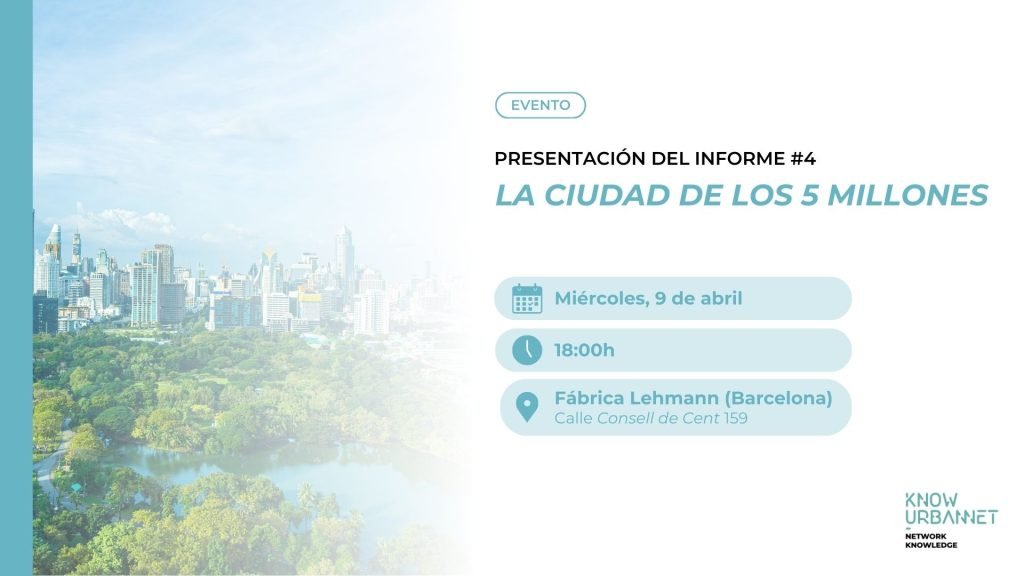 EVENTO

PRESENTACIÓN DEL INFORME #4

LA CIUDAD DE LOS 5 MILLONES

Miércoles, 9 de abril

18:00h

Fábrica Lehmann (Barcelona)
Calle Consell de Cent 159

KNOW URBANNET
NETWORK KNOWLEDGE